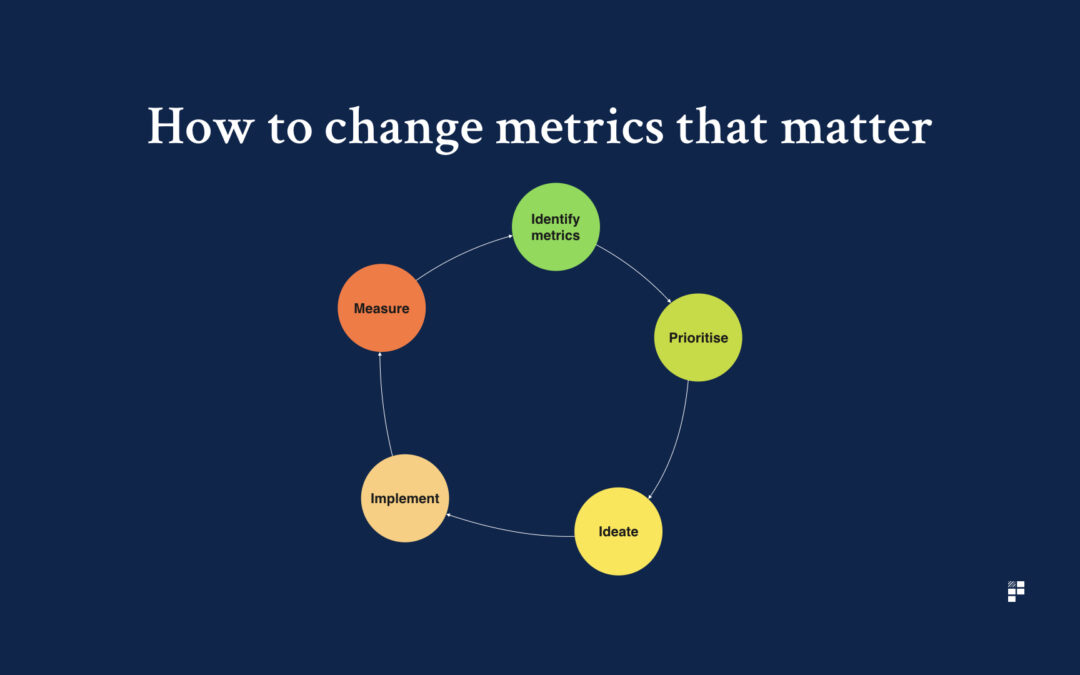 How to change metrics that matter

Identify metrics

Prioritise

Ideate

Implement

Measure